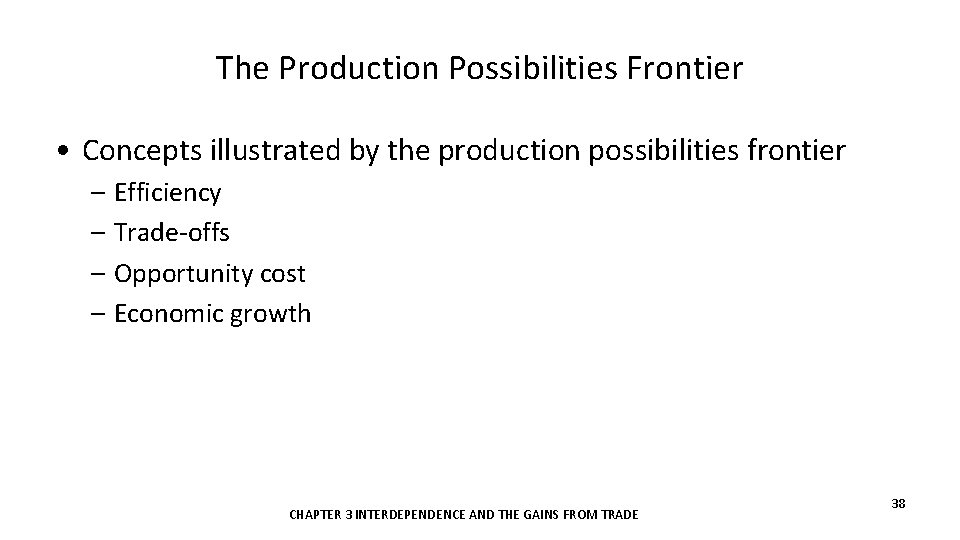 The Production Possibilities Frontier

• Concepts illustrated by the production possibilities frontier
– Efficiency
– Trade-offs
– Opportunity cost
– Economic growth

CHAPTER 3 INTERDEPENDENCE AND THE GAINS FROM TRADE

38